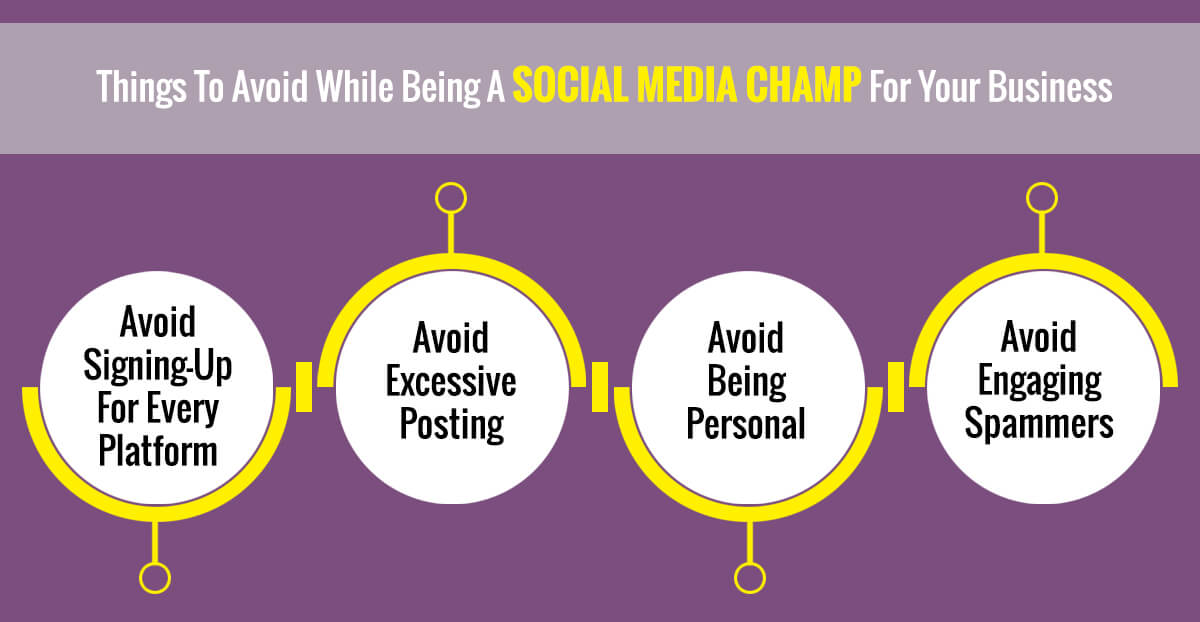 Things To Avoid While Being A SOCIAL MEDIA CHAMP For Your Business

Avoid Signing-Up For Every Platform

Avoid Excessive Posting

Avoid Being Personal

Avoid Engaging Spammers